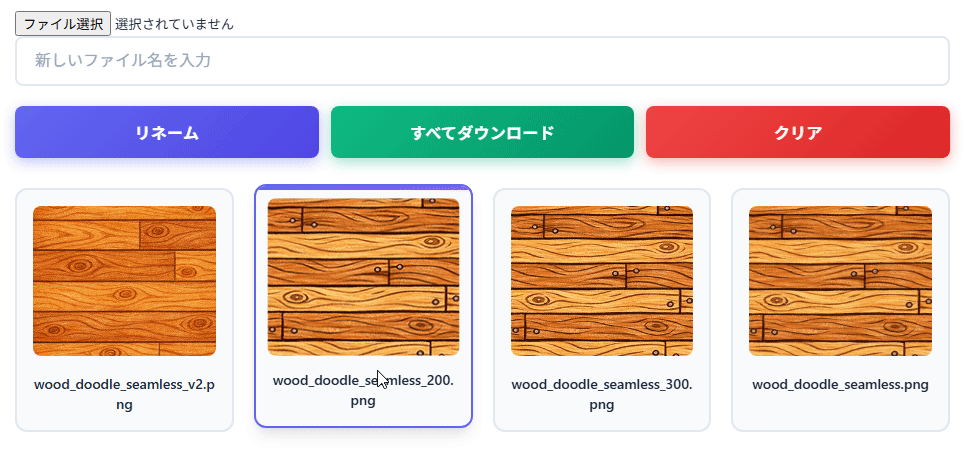 ファイル選択 選択されていません

新しいファイル名を入力

リネーム

すべてダウンロード

クリア

wood_doodle_seamless_v2.png

wood_doodle_seamless_200.png

wood_doodle_seamless_300.png

wood_doodle_seamless.png